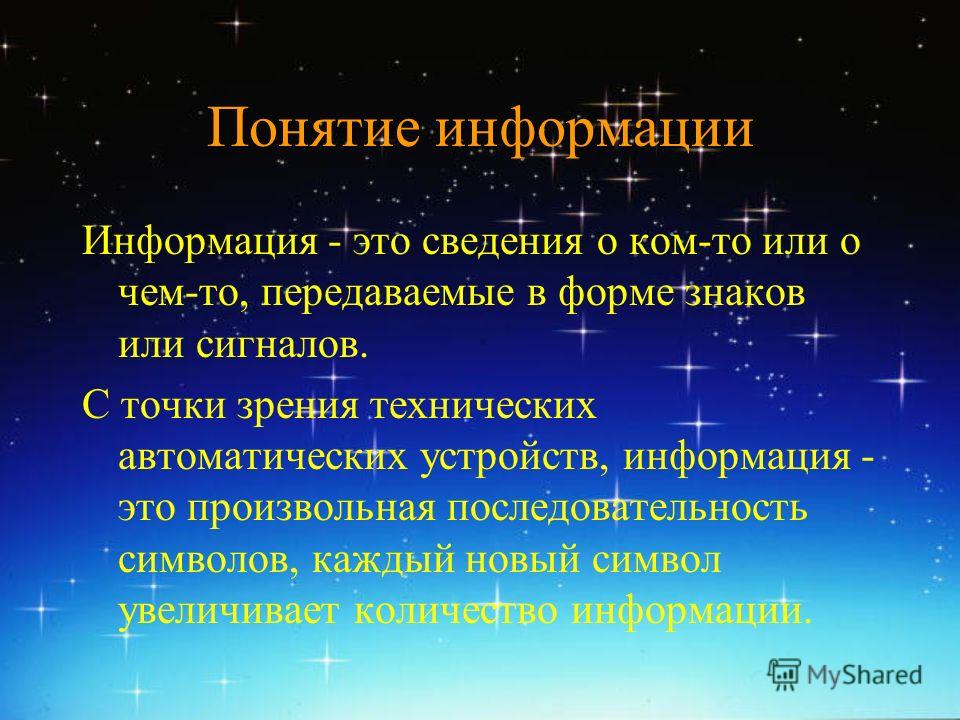 Понятие информации

Информация - это сведения о ком-то или о чем-то, передаваемые в форме знаков или сигналов.

С точки зрения технических автоматических устройств, информация - это произвольная последовательность символов, каждый новый символ увеличивает количество информации.

MyShared